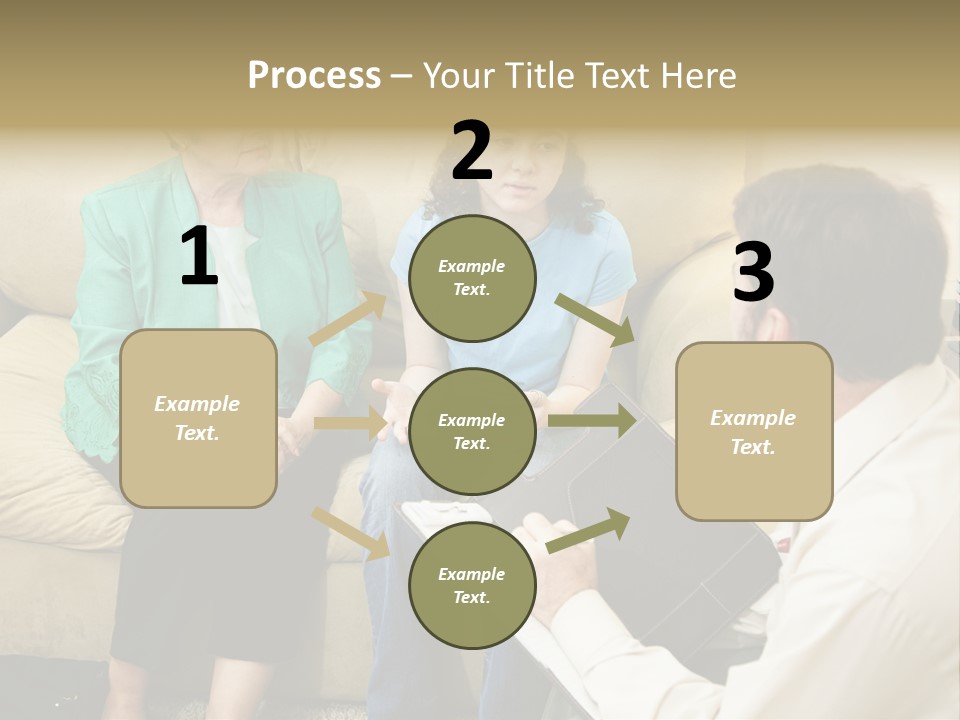 Process – Your Title Text Here

1

Example Text.

2

Example Text.

Example Text.

Example Text.

3

Example Text.